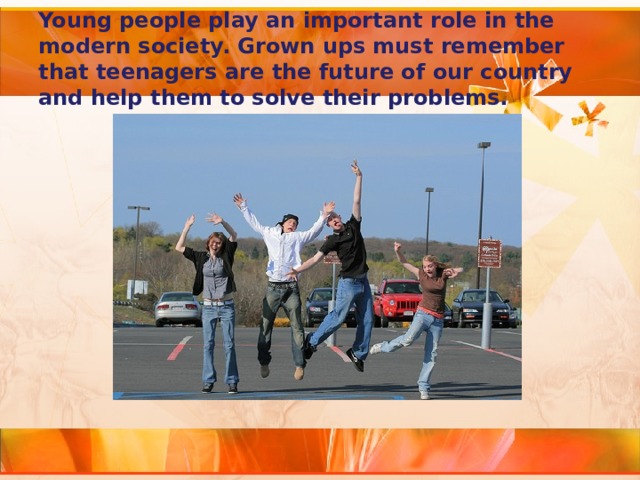 Young people play an important role in the modern society. Grown ups must remember that teenagers are the future of our country and help them to solve their problems.